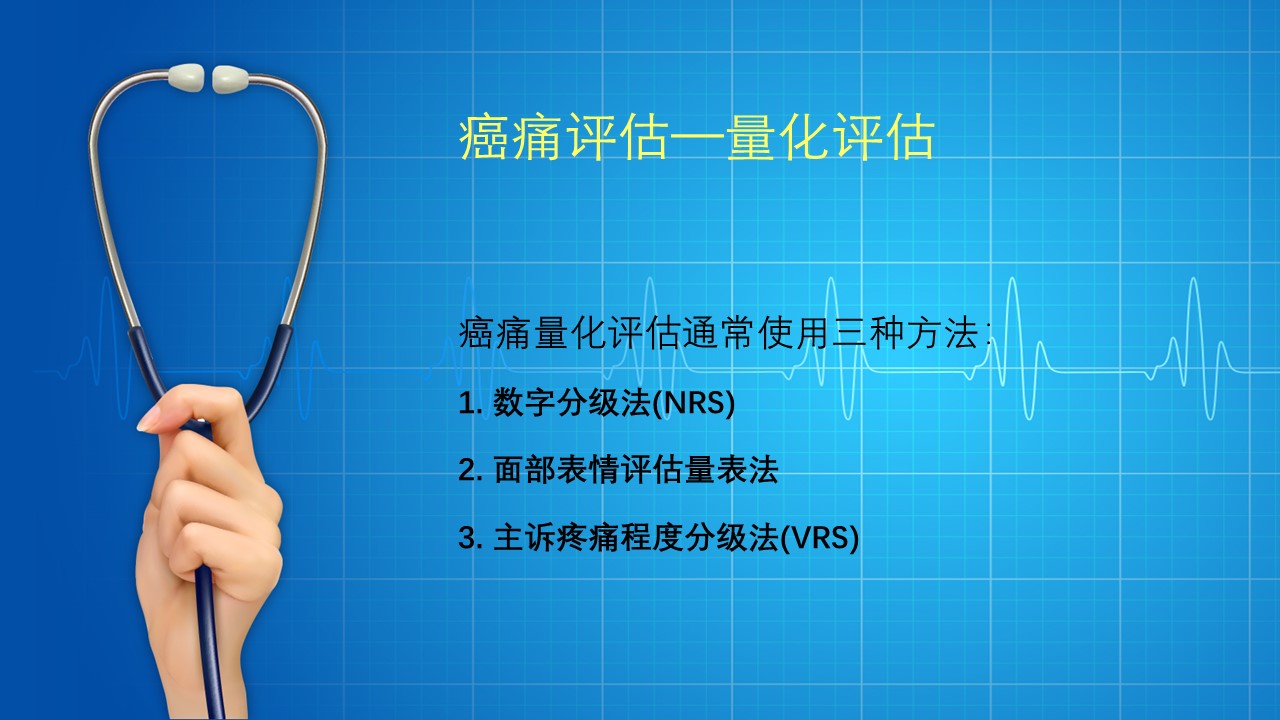 癌痛评估—量化评估

癌痛量化评估通常使用三种方法：

1. 数字分级法(NRS)

2. 面部表情评估量表法

3. 主诉疼痛程度分级法(VRS)